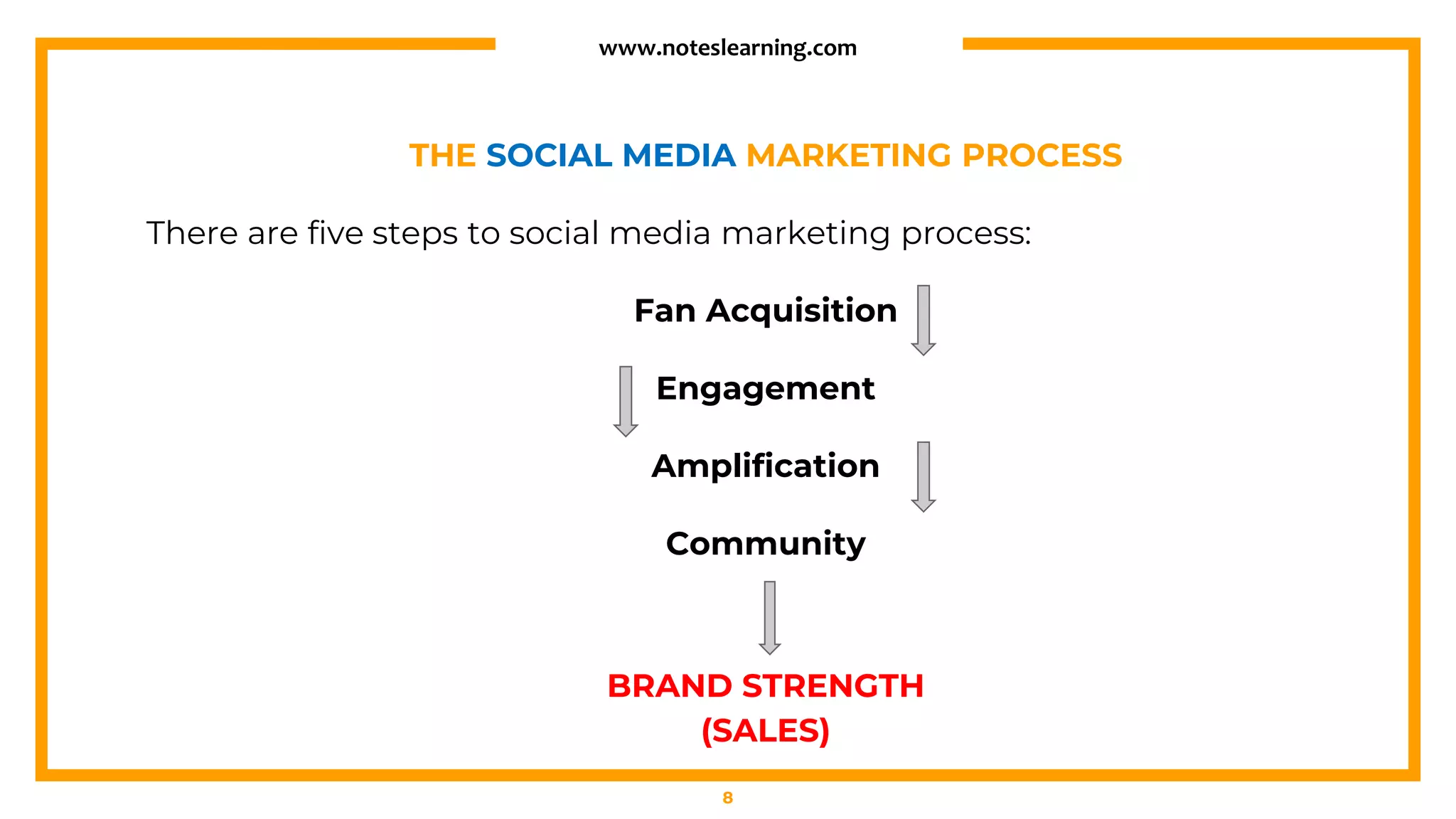 www.noteslearning.com

THE SOCIAL MEDIA MARKETING PROCESS

There are five steps to social media marketing process:

Fan Acquisition

Engagement

Amplification

Community

BRAND STRENGTH
(SALES)

8